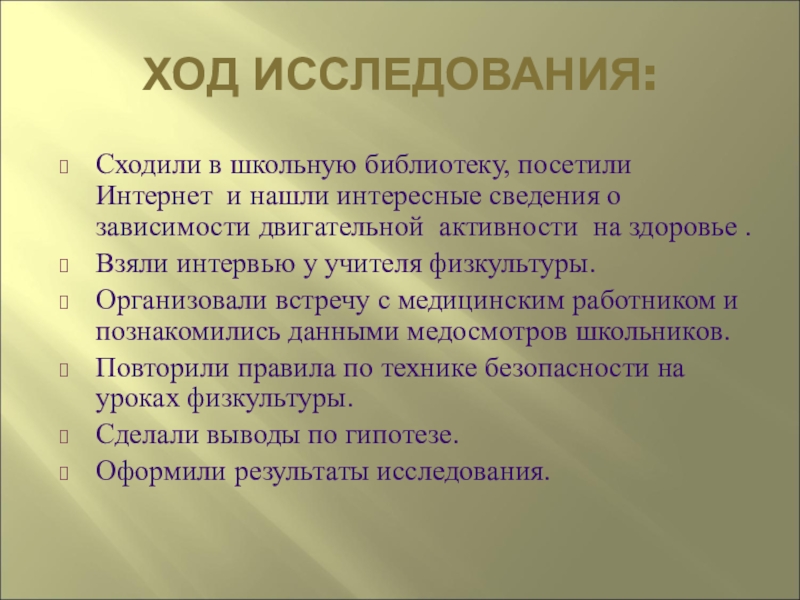 ХОД ИССЛЕДОВАНИЯ:

Сходили в школьную библиотеку, посетили Интернет и нашли интересные сведения о зависимости двигательной активности на здоровье .

Взяли интервью у учителя физкультуры.

Организовали встречу с медицинским работником и познакомились данными медосмотров школьников.

Повторили правила по технике безопасности на уроках физкультуры.

Сделали выводы по гипотезе.

Оформили результаты исследования.